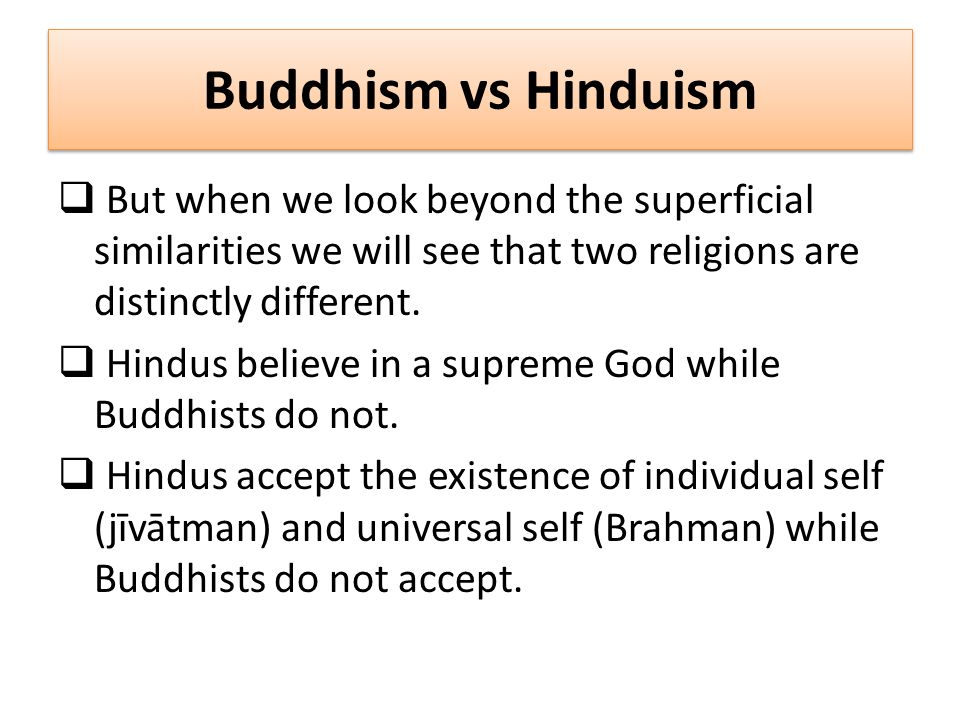 Buddhism vs Hinduism

❑ But when we look beyond the superficial similarities we will see that two religions are distinctly different.

❑ Hindus believe in a supreme God while Buddhists do not.

❑ Hindus accept the existence of individual self (jīvātman) and universal self (Brahman) while Buddhists do not accept.